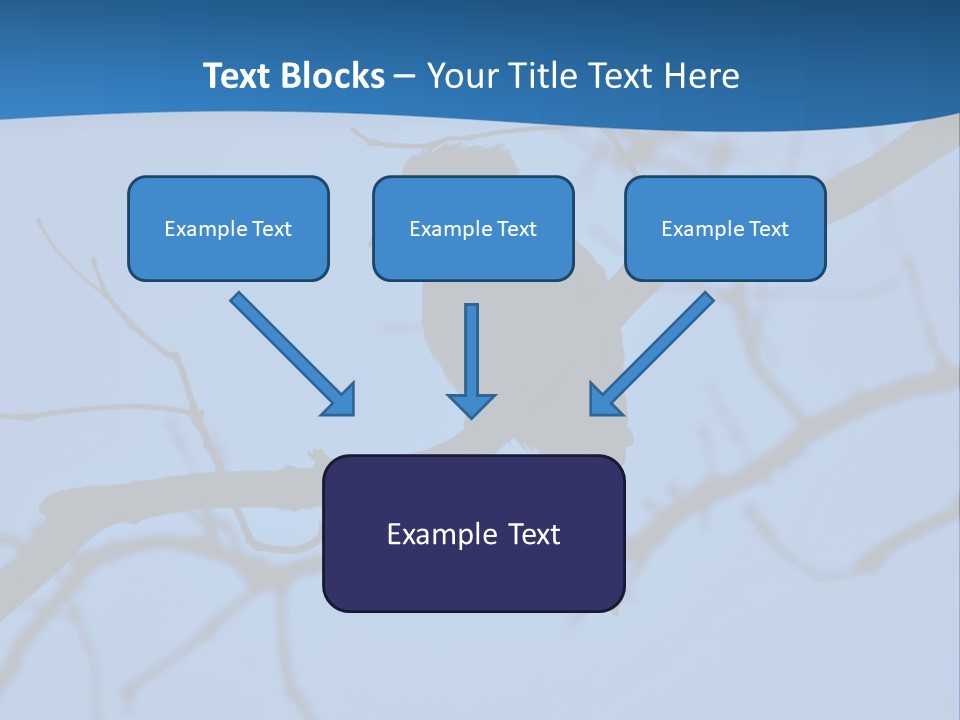 Text Blocks – Your Title Text Here

Example Text

Example Text

Example Text

Example Text